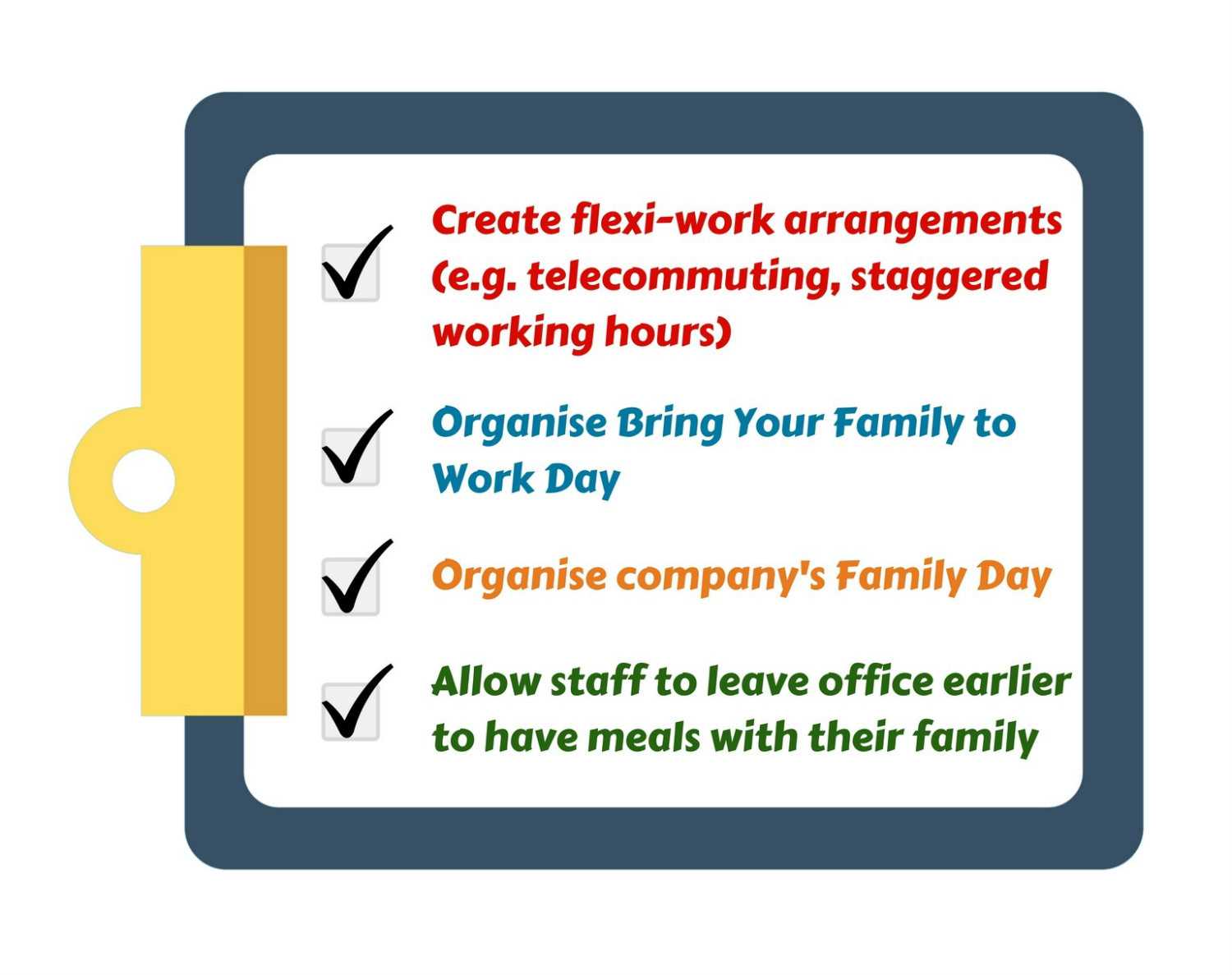 Create flexi-work arrangements (e.g. telecommuting, staggered working hours)

Organise Bring Your Family to Work Day

Organise company's Family Day

Allow staff to leave office earlier to have meals with their family